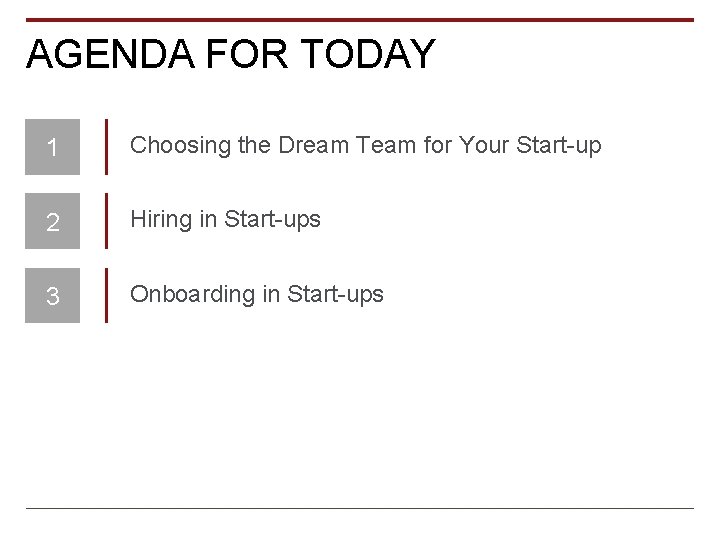 AGENDA FOR TODAY

1 Choosing the Dream Team for Your Start-up

2 Hiring in Start-ups

3 Onboarding in Start-ups